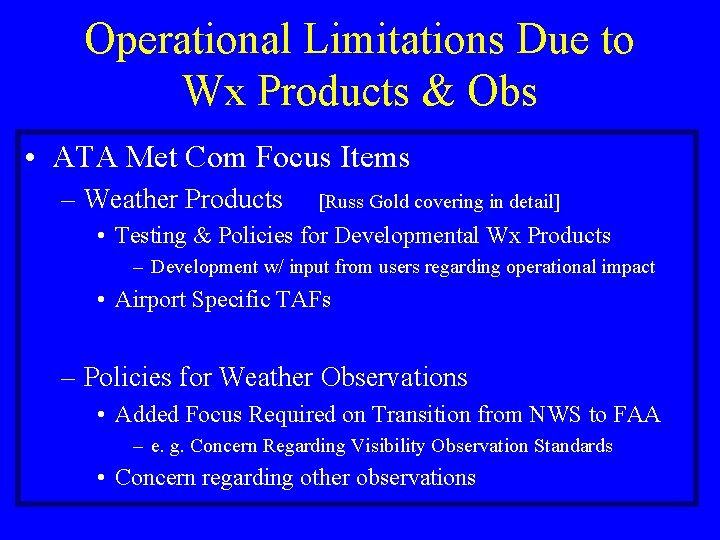 Operational Limitations Due to Wx Products & Obs

• ATA Met Com Focus Items
– Weather Products [Russ Gold covering in detail]
• Testing & Policies for Developmental Wx Products
– Development w/ input from users regarding operational impact
• Airport Specific TAFs

– Policies for Weather Observations
• Added Focus Required on Transition from NWS to FAA
– e. g. Concern Regarding Visibility Observation Standards
• Concern regarding other observations